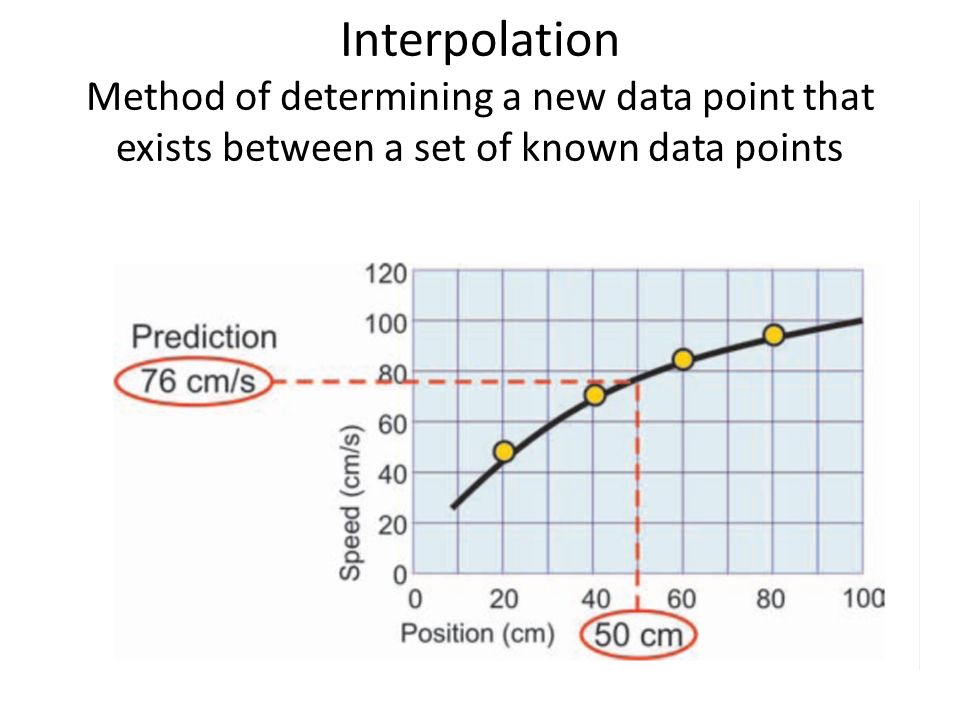 Interpolation
Method of determining a new data point that exists between a set of known data points

Prediction
76 cm/s

120
100
80
60
40
20
0
Speed (cm/s)
0 20 40 60 80 100
Position (cm)
50 cm